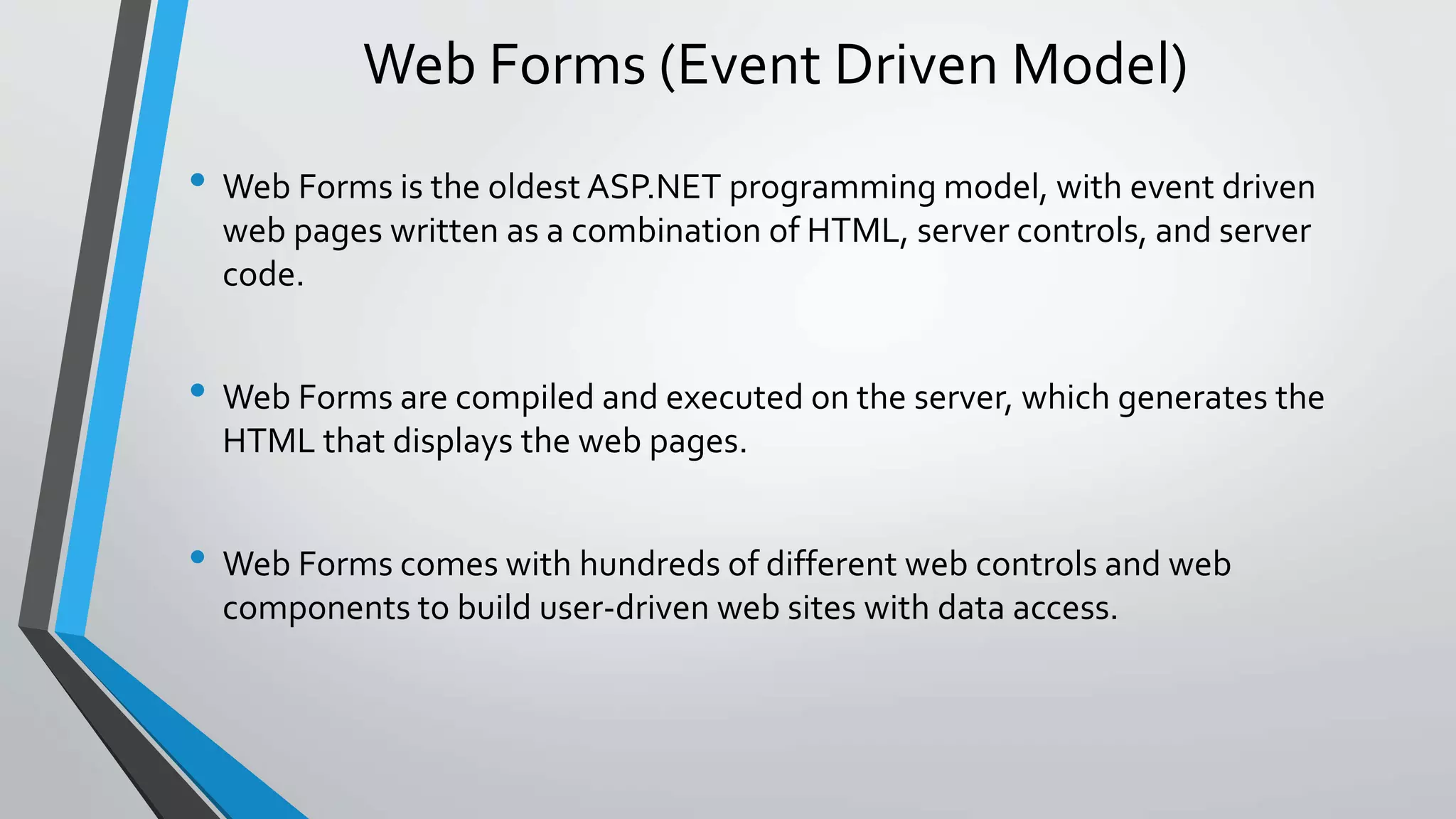 Web Forms (Event Driven Model)

• Web Forms is the oldest ASP.NET programming model, with event driven web pages written as a combination of HTML, server controls, and server code.

• Web Forms are compiled and executed on the server, which generates the HTML that displays the web pages.

• Web Forms comes with hundreds of different web controls and web components to build user-driven web sites with data access.